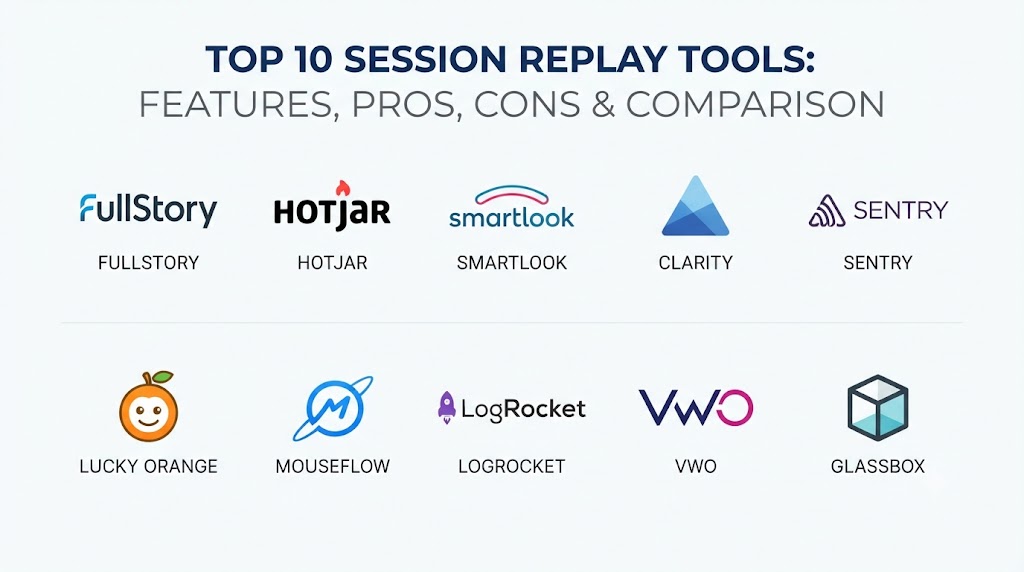 TOP 10 SESSION REPLAY TOOLS:
FEATURES, PROS, CONS & COMPARISON

FullStory
FULLSTORY

HOTJAR
HOTJAR

smartlook
SMARTLOOK

CLARITY

SENTRY
SENTRY

LUCKY ORANGE

M
MOUSEFLOW

LogRocket
LOGROCKET

VWO
VWO

GLASSBOX